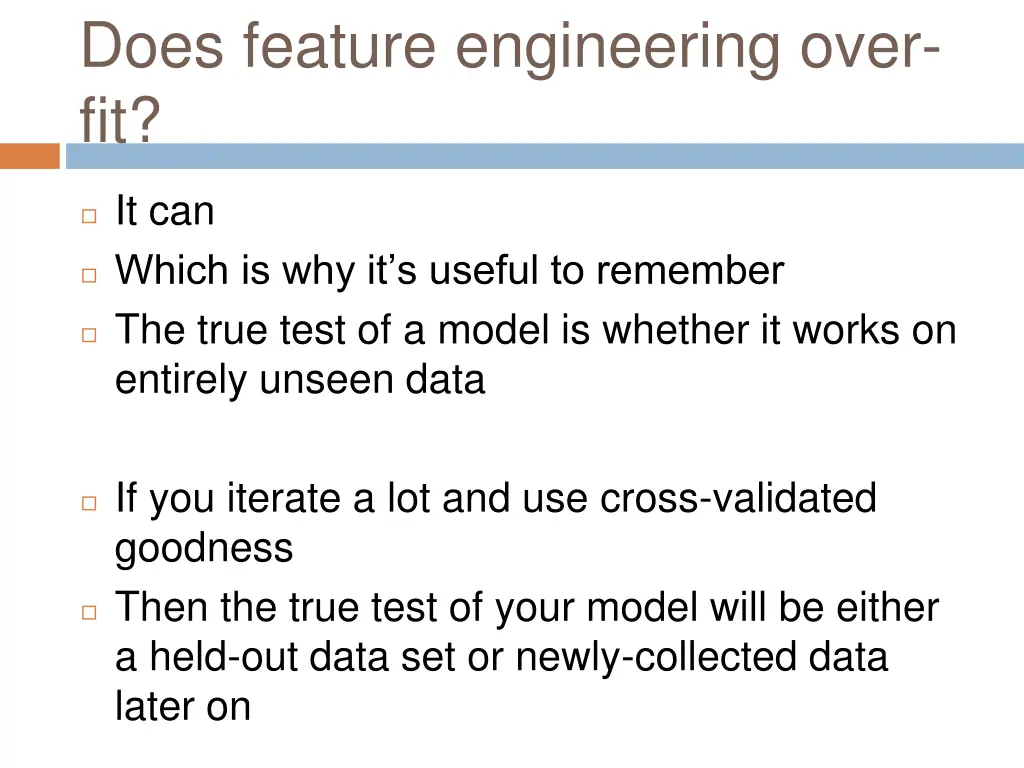 Does feature engineering over-fit?

It can

Which is why it’s useful to remember

The true test of a model is whether it works on entirely unseen data

If you iterate a lot and use cross-validated goodness

Then the true test of your model will be either a held-out data set or newly-collected data later on